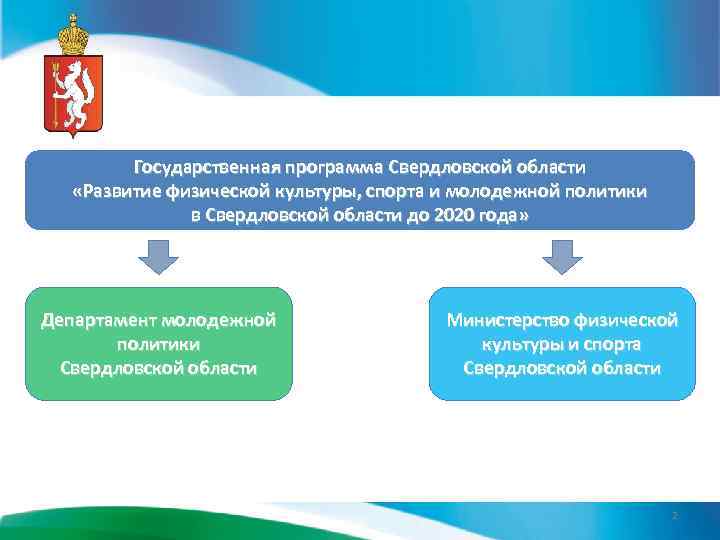 Государственная программа Свердловской области «Развитие физической культуры, спорта и молодежной политики в Свердловской области до 2020 года»

Департамент молодежной политики Свердловской области

Министерство физической культуры и спорта Свердловской области

2